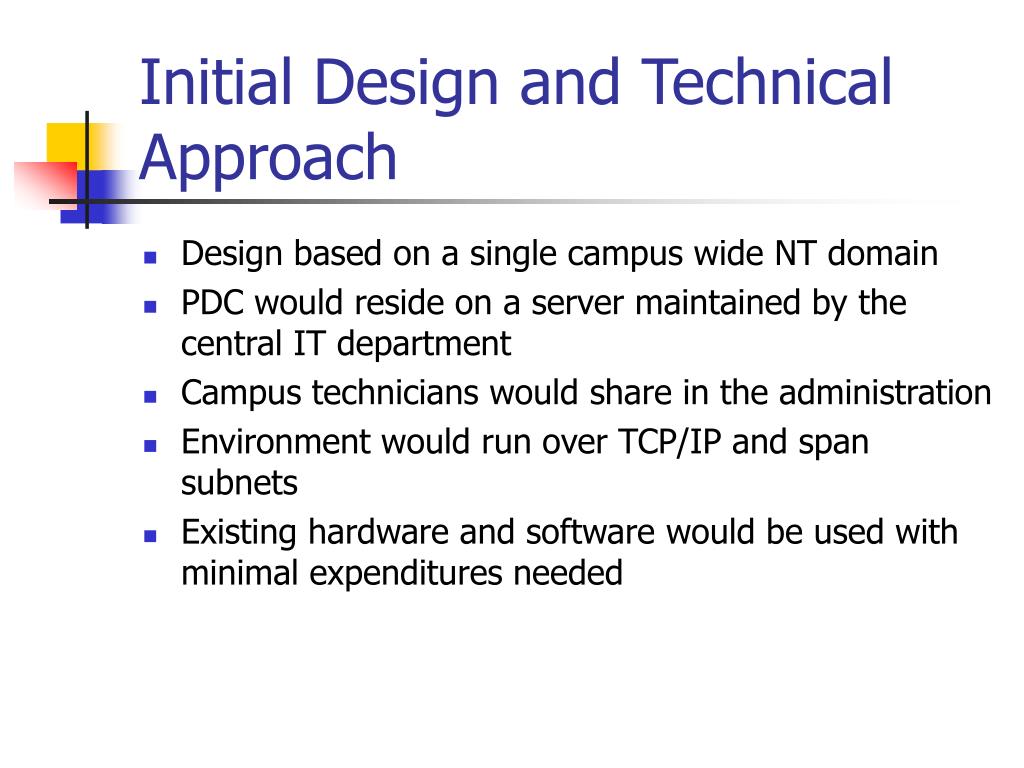 Initial Design and Technical Approach

- Design based on a single campus wide NT domain
- PDC would reside on a server maintained by the central IT department
- Campus technicians would share in the administration
- Environment would run over TCP/IP and span subnets
- Existing hardware and software would be used with minimal expenditures needed